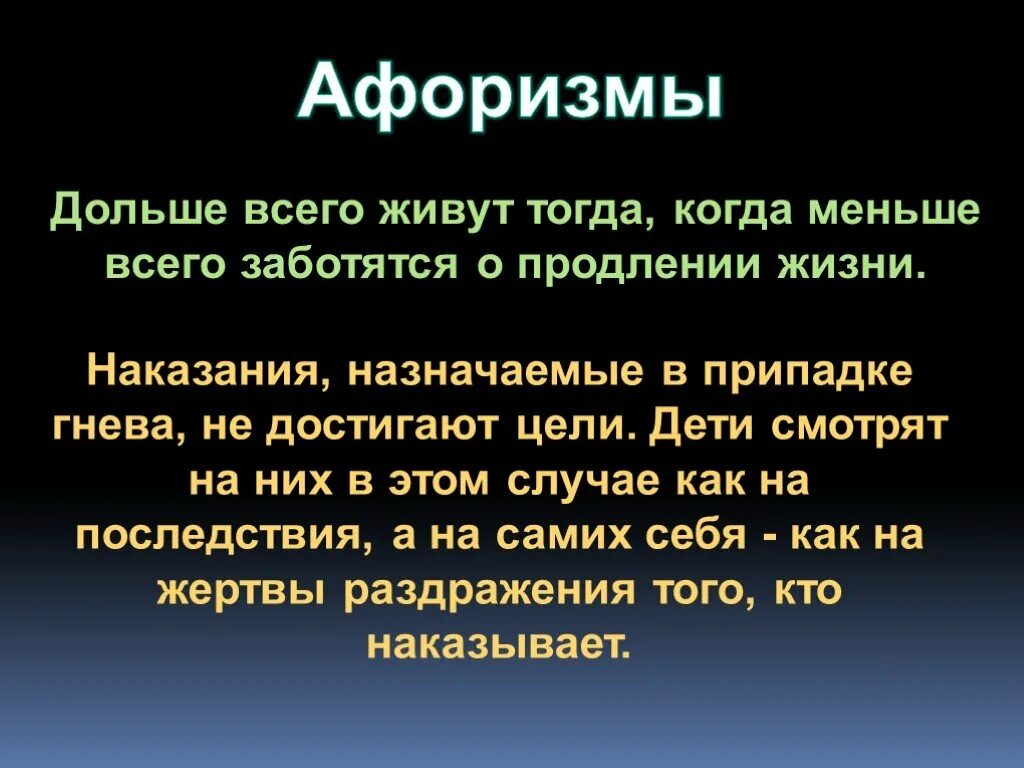 Афоризмы

Дольше всего живут тогда, когда меньше всего заботятся о продлении жизни.

Наказания, назначаемые в припадке гнева, не достигают цели. Дети смотрят на них в этом случае как на последствия, а на самих себя - как на жертвы раздражения того, кто наказывает.